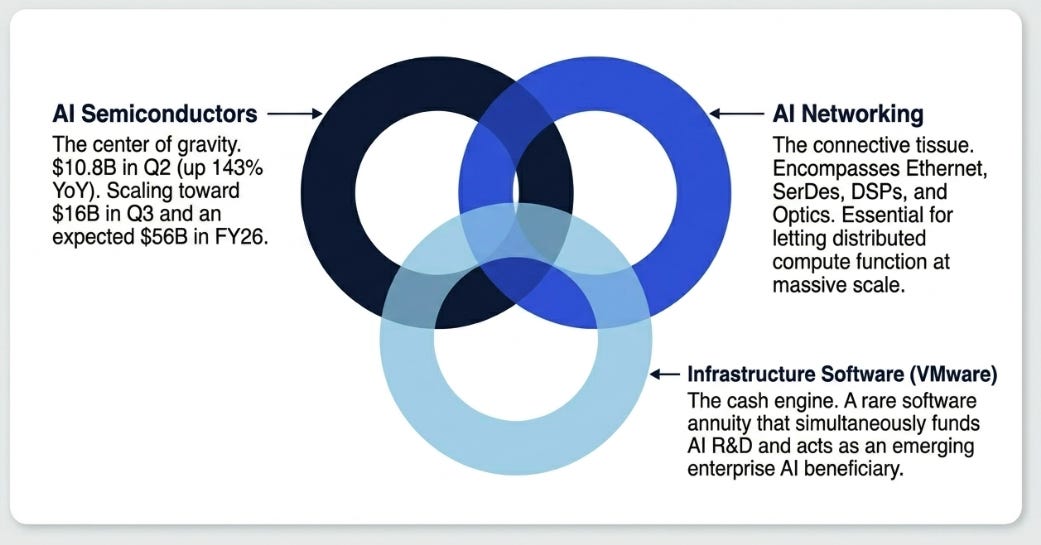 AI Semiconductors

The center of gravity. \$10.8B in Q2 (up 143% YoY). Scaling toward \$16B in Q3 and an expected \$56B in FY26.

AI Networking

The connective tissue. Encompasses Ethernet, SerDes, DSPs, and Optics. Essential for letting distributed compute function at massive scale.

Infrastructure Software (VMware)

The cash engine. A rare software annuity that simultaneously funds AI R&D and acts as an emerging enterprise AI beneficiary.